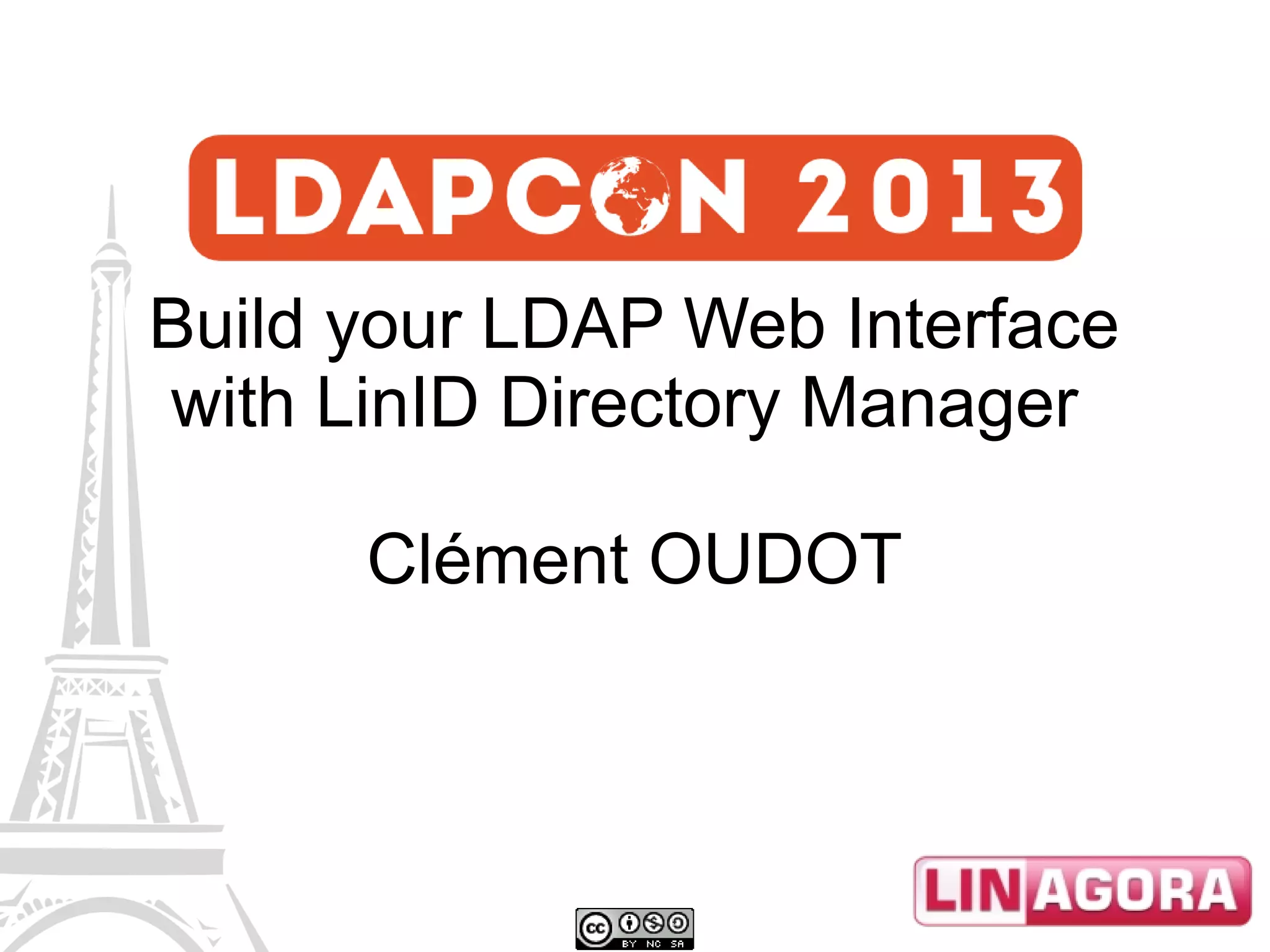 LDAPCON 2013

Build your LDAP Web Interface with LinID Directory Manager

Clément OUDOT

LINAGORA

cc BY NC SA